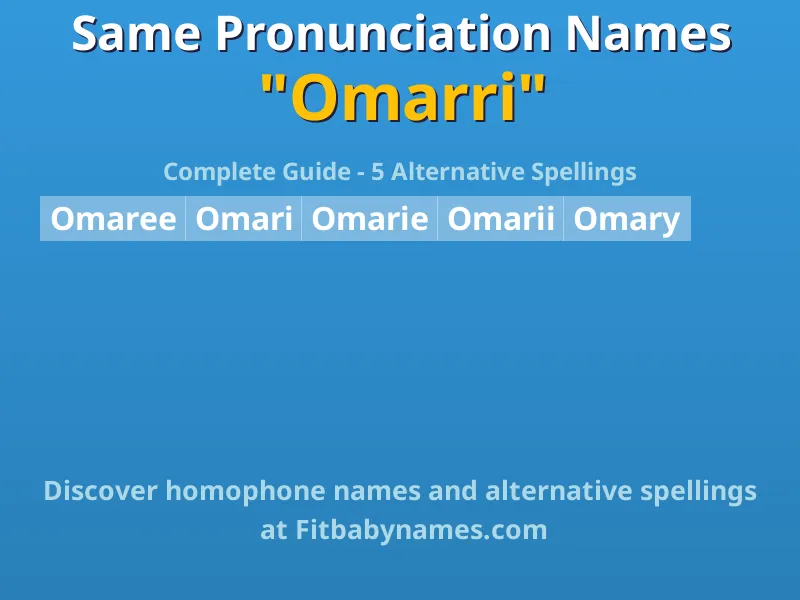 Same Pronunciation Names
"Omarri"

Complete Guide - 5 Alternative Spellings

| Omaree | Omari | Omarie | Omarii | Omary |
|---|---|---|---|---|

Discover homophone names and alternative spellings at Fitbabynames.com